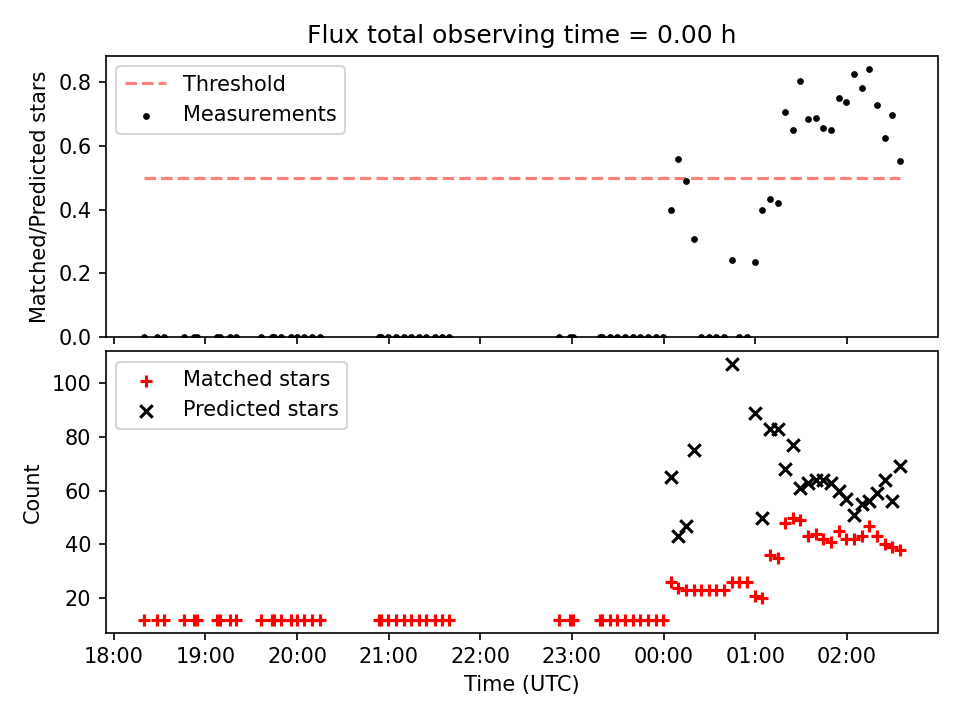 Flux total observing time = 0.00 h

Threshold
Measurements

Matched/Predicted stars

0.8
0.6
0.4
0.2
0.0

Matched stars
Predicted stars

Count

100
80
60
40
20

18:00 19:00 20:00 21:00 22:00 23:00 00:00 01:00 02:00

Time (UTC)